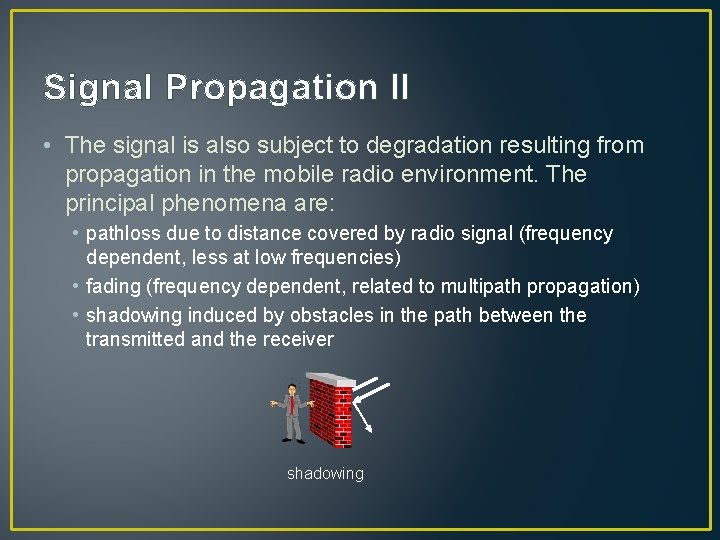 Signal Propagation II

• The signal is also subject to degradation resulting from propagation in the mobile radio environment. The principal phenomena are:

• pathloss due to distance covered by radio signal (frequency dependent, less at low frequencies)
• fading (frequency dependent, related to multipath propagation)
• shadowing induced by obstacles in the path between the transmitted and the receiver

shadowing